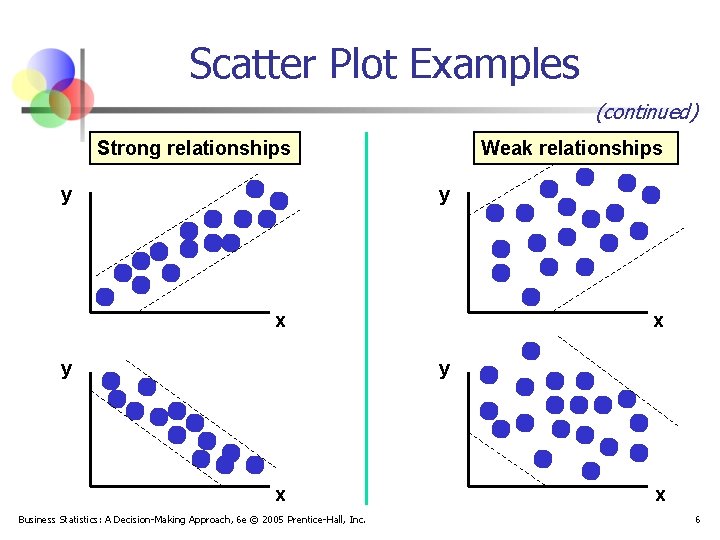 Scatter Plot Examples

(continued)

Strong relationships

y

x

y

x

Weak relationships

y

x

y

x

Business Statistics: A Decision-Making Approach, 6e © 2005 Prentice-Hall, Inc.

6